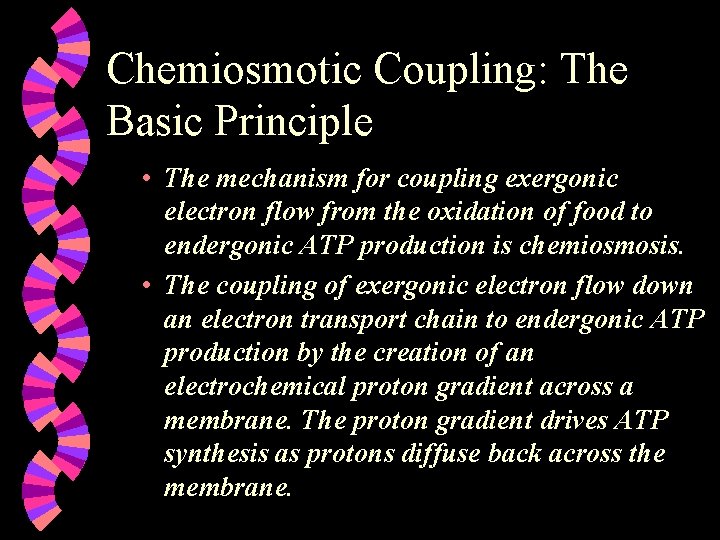 Chemiosmotic Coupling: The Basic Principle

• The mechanism for coupling exergonic electron flow from the oxidation of food to endergonic ATP production is chemiosmosis.

• The coupling of exergonic electron flow down an electron transport chain to endergonic ATP production by the creation of an electrochemical proton gradient across a membrane. The proton gradient drives ATP synthesis as protons diffuse back across the membrane.